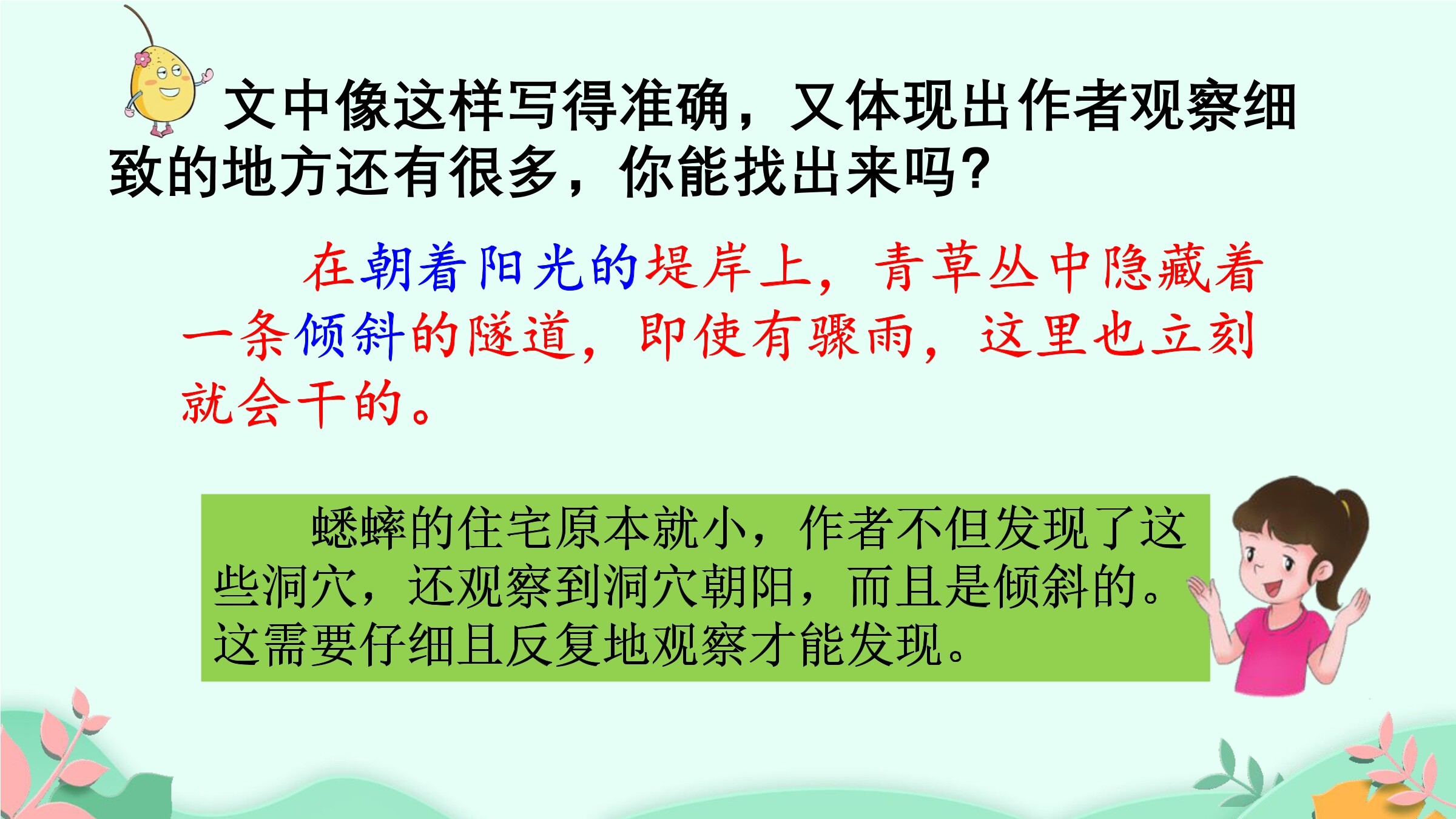 文中像这样写得准确，又体现出作者观察细致的地方还有很多，你能找出来吗？

在朝着阳光的堤岸上，青草丛中隐藏着一条倾斜的隧道，即使有骤雨，这里也立刻就会干的。

蟋蟀的住宅原本就小，作者不但发现了这些洞穴，还观察到洞穴朝阳，而且是倾斜的。这需要仔细且反复地观察才能发现。